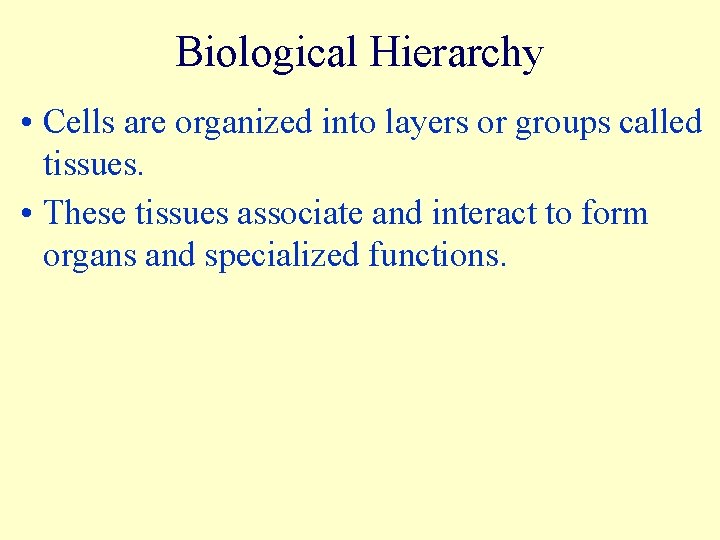 Biological Hierarchy

• Cells are organized into layers or groups called tissues.

• These tissues associate and interact to form organs and specialized functions.